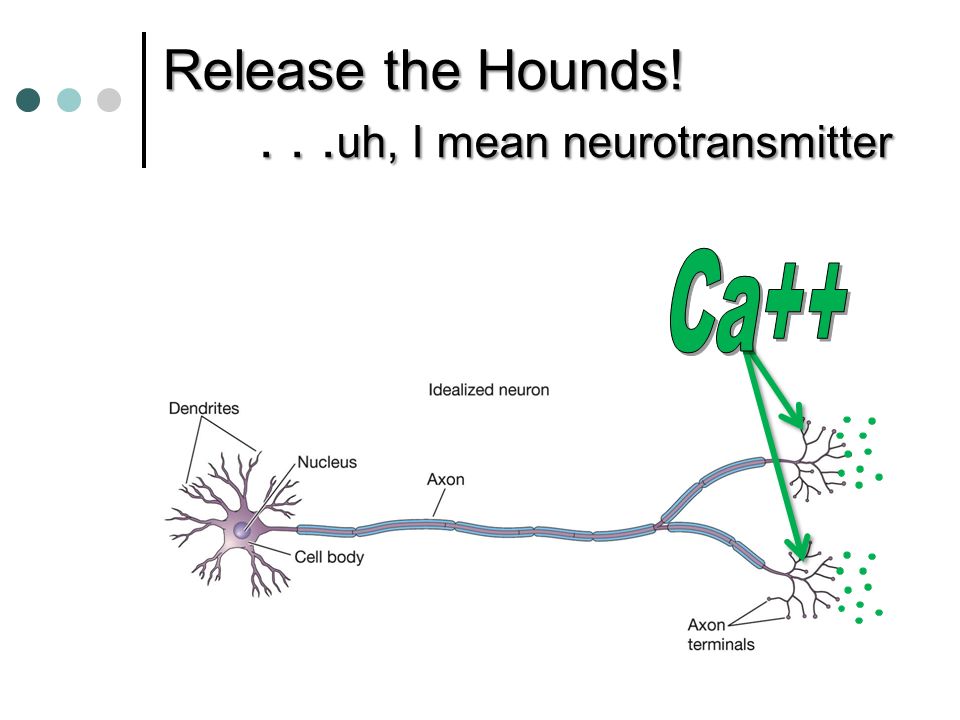 Release the Hounds!

. . .uh, I mean neurotransmitter

Ca++

Idealized neuron

Dendrites

Nucleus

Axon

Cell body

Axon terminals